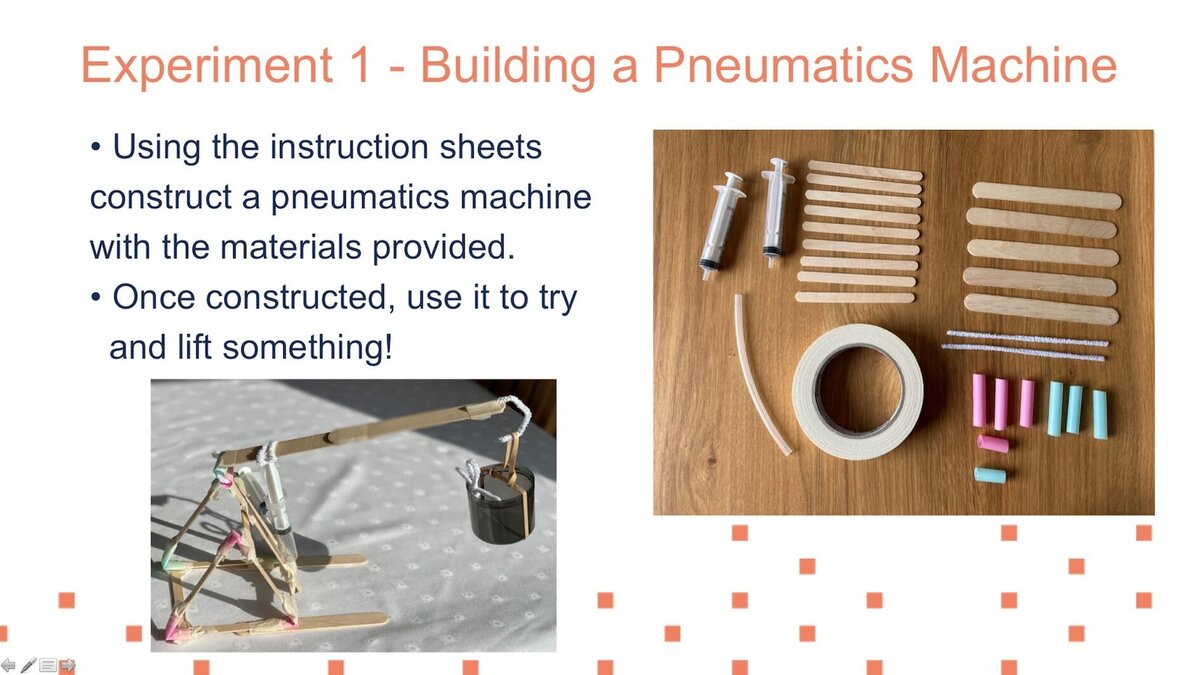 Experiment 1 - Building a Pneumatics Machine

• Using the instruction sheets construct a pneumatics machine with the materials provided.
• Once constructed, use it to try and lift something!